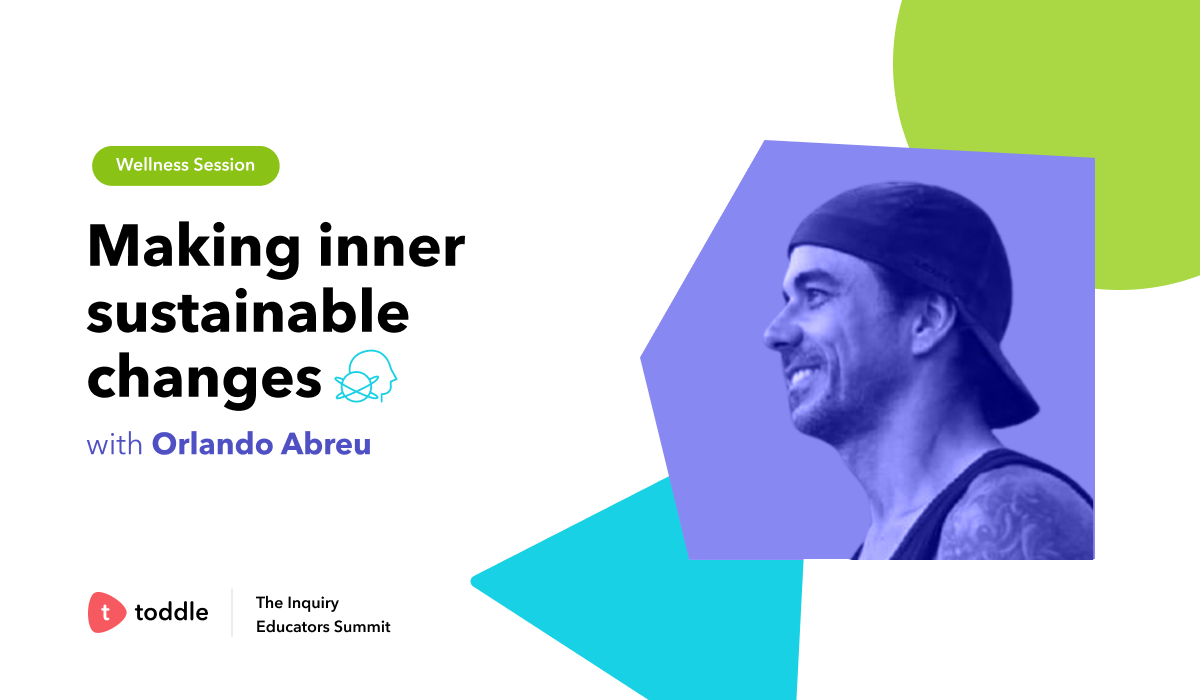 Wellness Session

Making inner sustainable changes

with Orlando Abreu

t toddle

The Inquiry Educators Summit